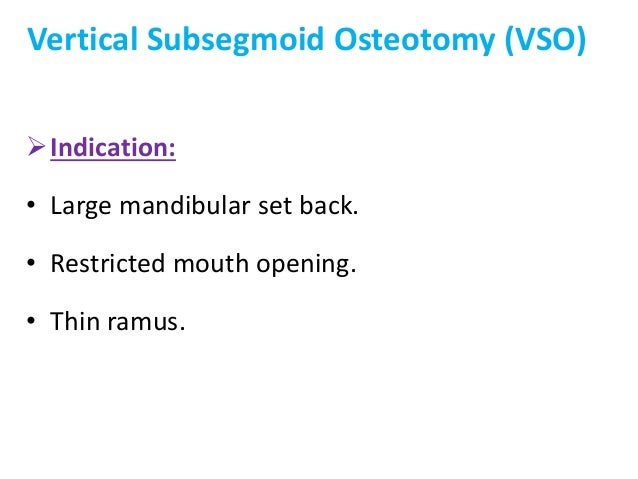 Vertical Subsegmoid Osteotomy (VSO)

➢ Indication:

• Large mandibular set back.

• Restricted mouth opening.

• Thin ramus.